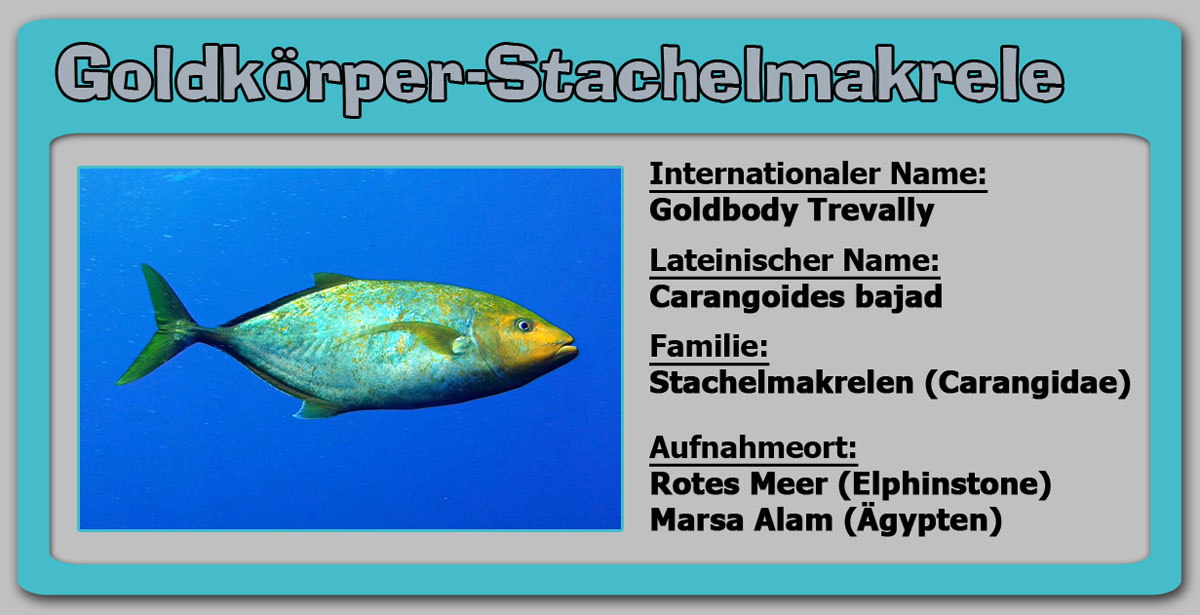 Goldkörper-Stachelmakrele

Internationaler Name:
Goldbody Trevally

Lateinischer Name:
Carangoides bajad

Familie:
Stachelmakrelen (Carangidae)

Aufnahmeort:
Rotes Meer (Elphinstone)
Marsa Alam (Ägypten)